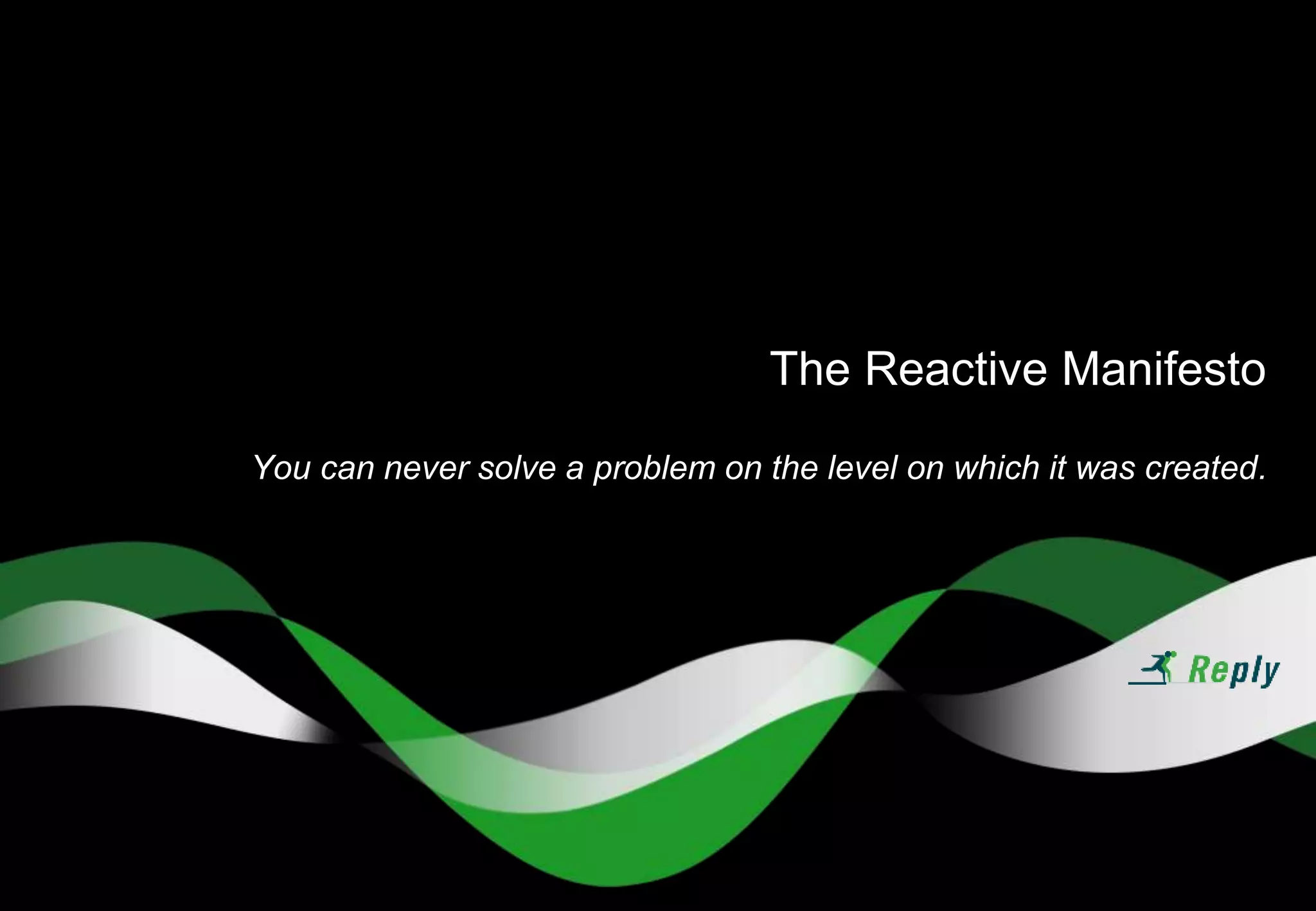 The Reactive Manifesto

You can never solve a problem on the level on which it was created.

Reply